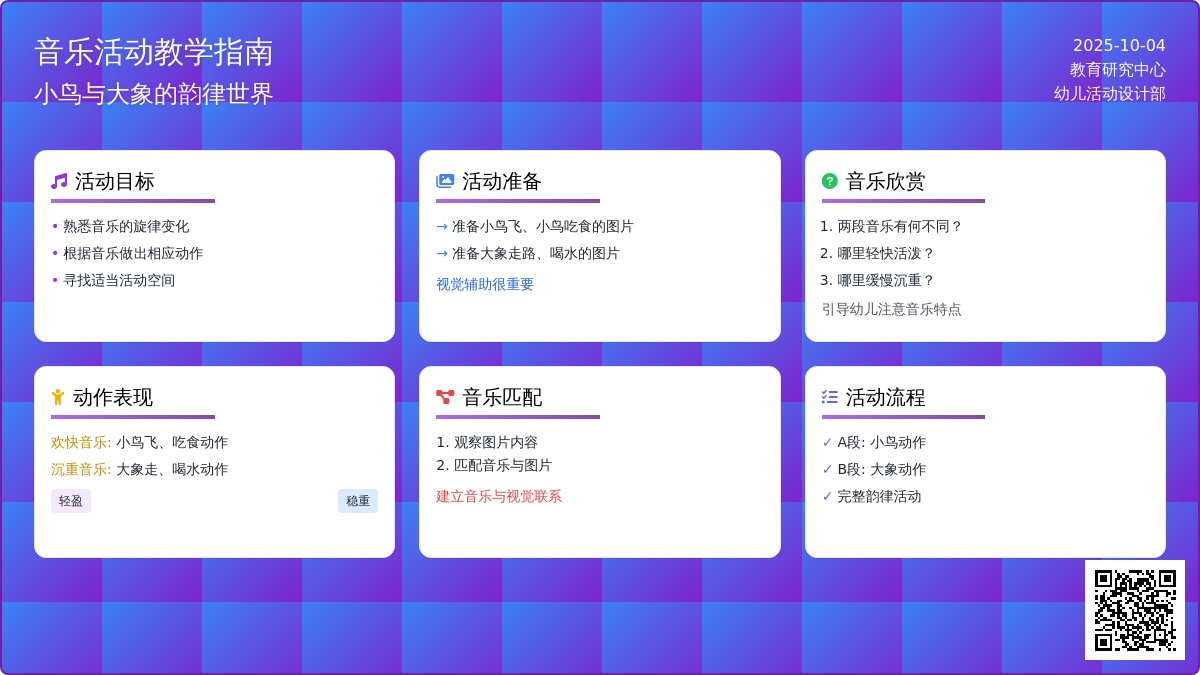 音乐活动教学指南
小鸟与大象的韵律世界

2025-10-04
教育研究中心
幼儿活动设计部

活动目标
• 熟悉音乐的旋律变化
• 根据音乐做出相应动作
• 寻找适当活动空间

活动准备
→ 准备小鸟飞、小鸟吃食的图片
→ 准备大象走路、喝水的图片
视觉辅助很重要

音乐欣赏
1. 两段音乐有何不同？
2. 哪里轻快活泼？
3. 哪里缓慢沉重？
引导幼儿注意音乐特点

动作表现
欢快音乐: 小鸟飞、吃食动作
沉重音乐: 大象走、喝水动作
轻盈
稳重

音乐匹配
1. 观察图片内容
2. 匹配音乐与图片
建立音乐与视觉联系

活动流程
✓ A段: 小鸟动作
✓ B段: 大象动作
✓ 完整韵律活动